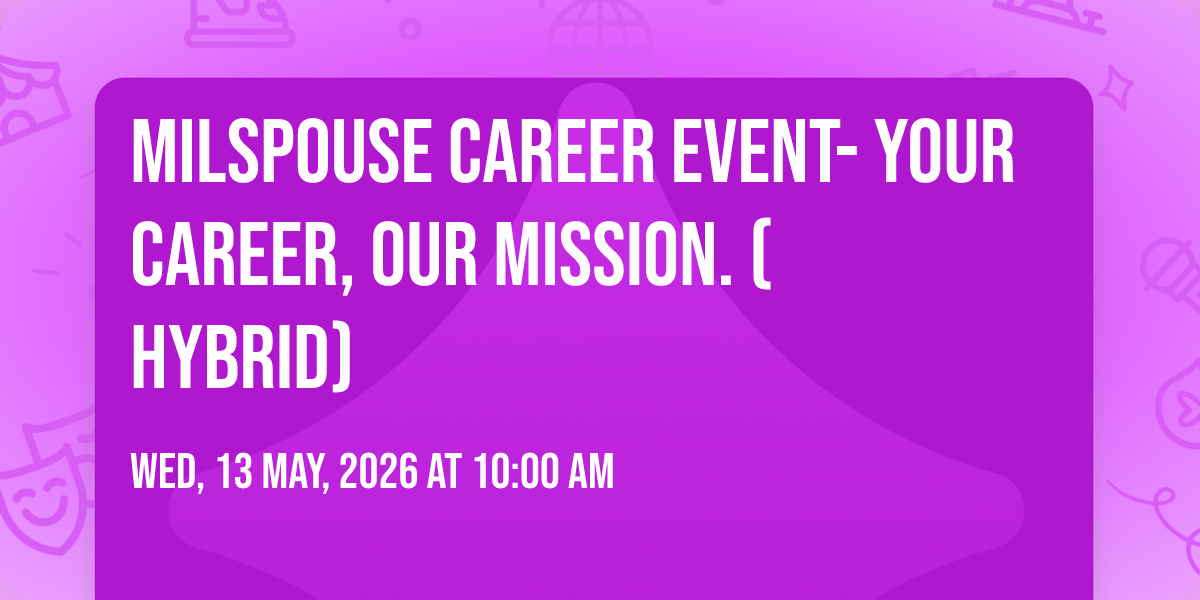 MILSPOUSE CAREER EVENT- YOUR CAREER, OUR MISSION. ( HYBRID)

WED, 13 MAY, 2026 AT 10:00 AM